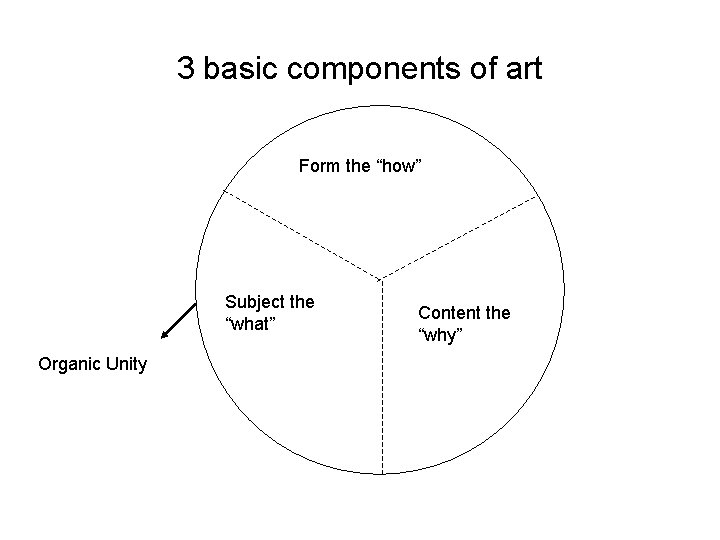 3 basic components of art

Form the “how”

Subject the “what”

Content the “why”

Organic Unity